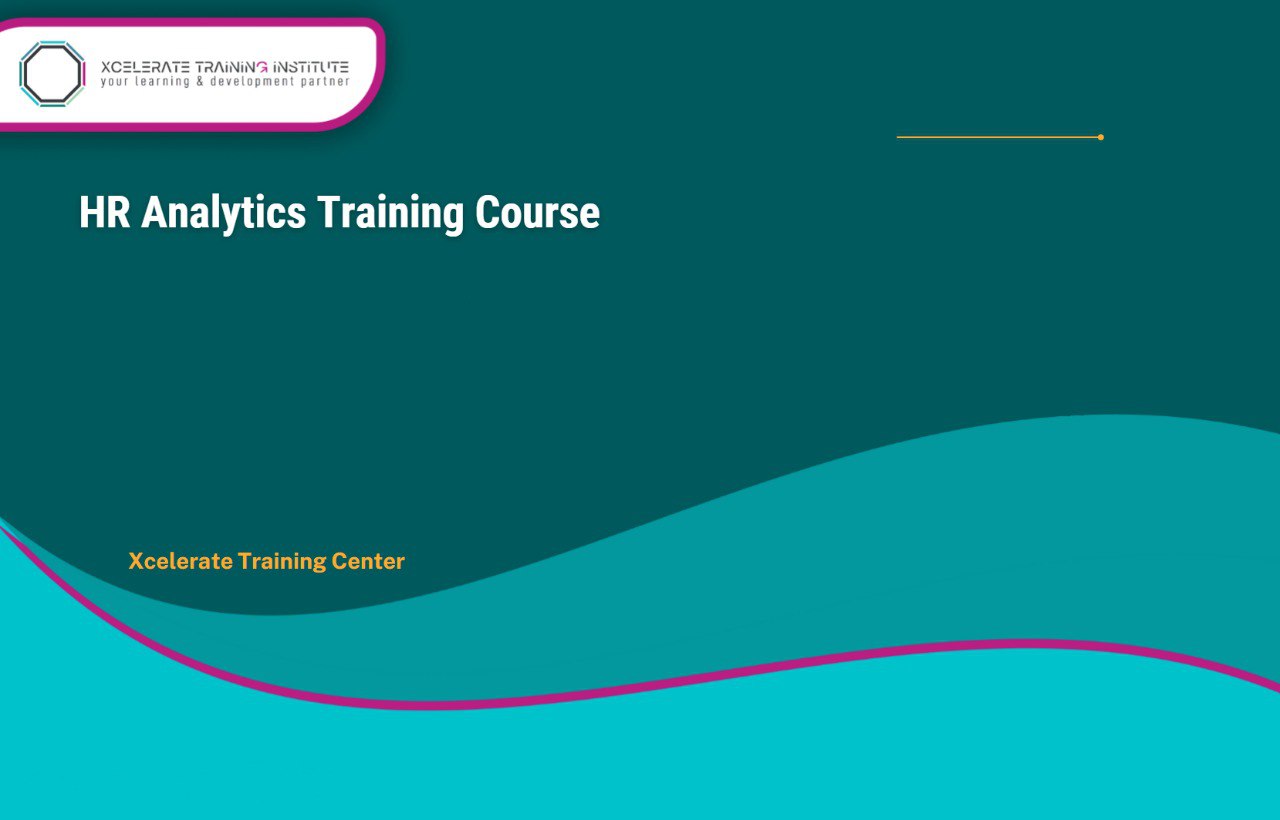 XCELERATE TRAINING INSTITUTE
your learning & development partner

HR Analytics Training Course

Xcelerate Training Center